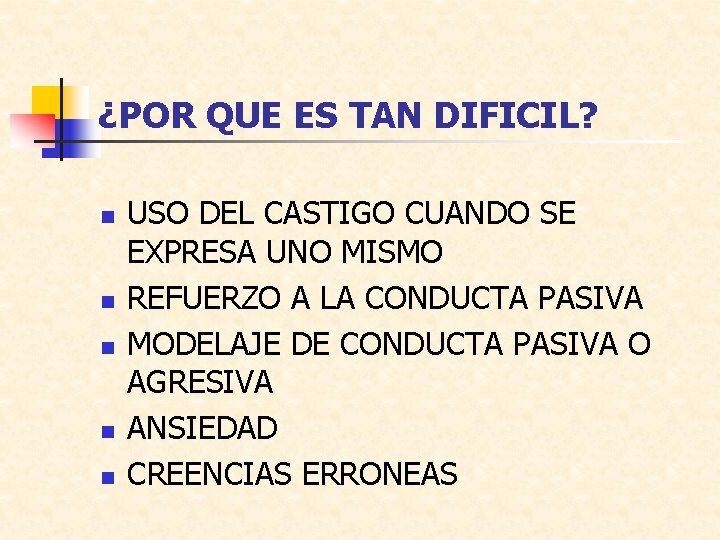 ¿POR QUE ES TAN DIFICIL?

- USO DEL CASTIGO CUANDO SE EXPRESA UNO MISMO
- REFUERZO A LA CONDUCTA PASIVA
- MODELAJE DE CONDUCTA PASIVA O AGRESIVA
- ANSIEDAD
- CREENCIAS ERRONEAS